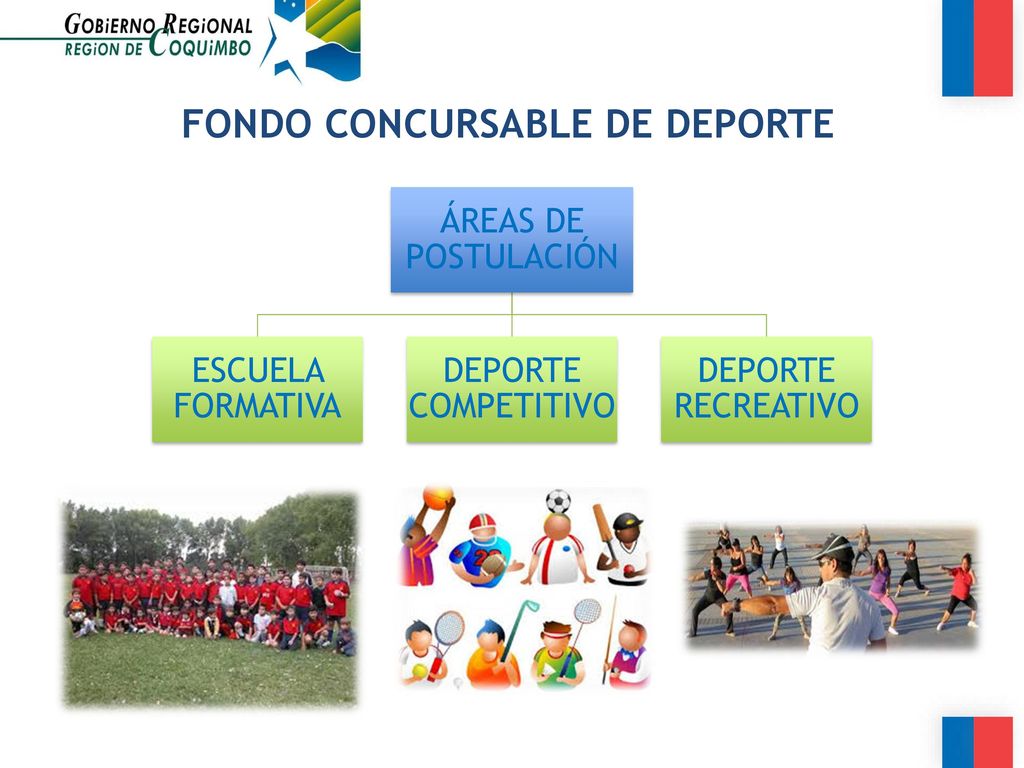 GOBiERNO REGiONAL
REGiON DE COQUiMBO

FONDO CONCURSABLE DE DEPORTE

ÁREAS DE POSTULACIÓN

ESCUELA FORMATIVA

DEPORTE COMPETITIVO

DEPORTE RECREATIVO